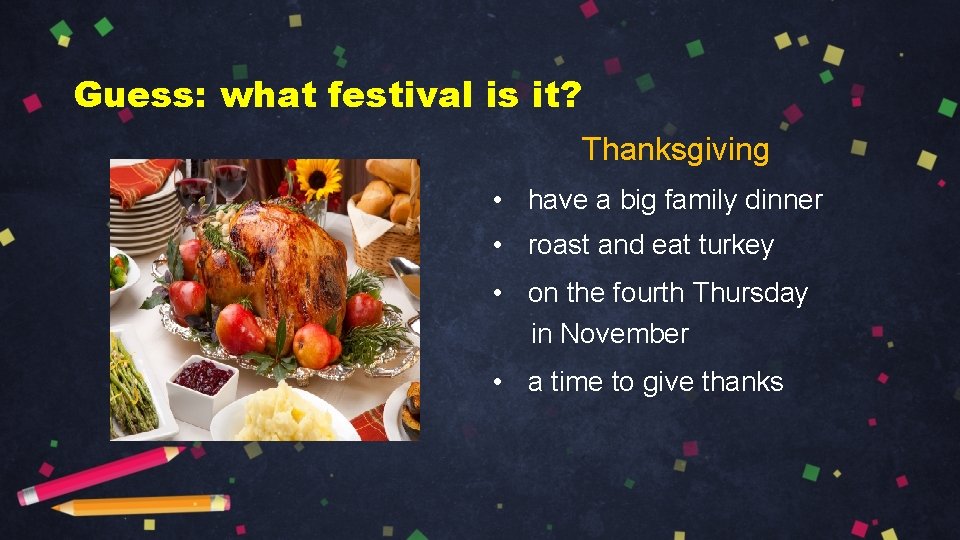 Guess: what festival is it?

Thanksgiving

• have a big family dinner
• roast and eat turkey
• on the fourth Thursday in November
• a time to give thanks